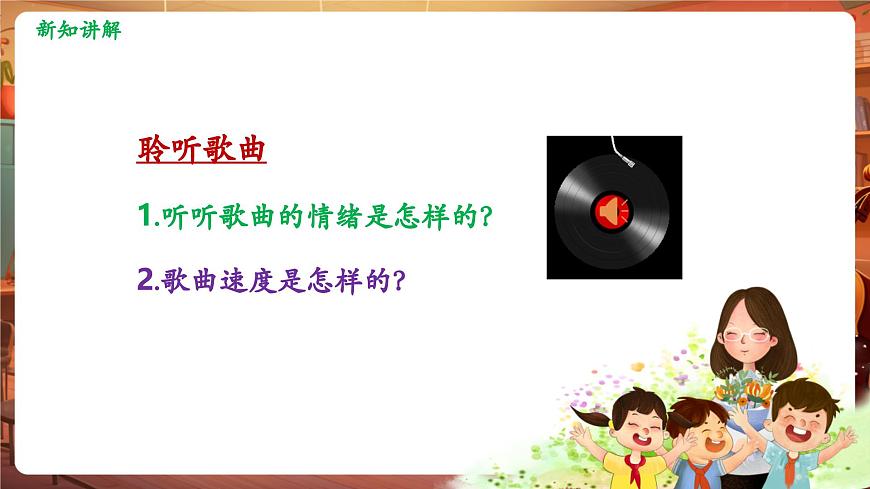 新知讲解

聆听歌曲

1.听听歌曲的情绪是怎样的？

2.歌曲速度是怎样的？